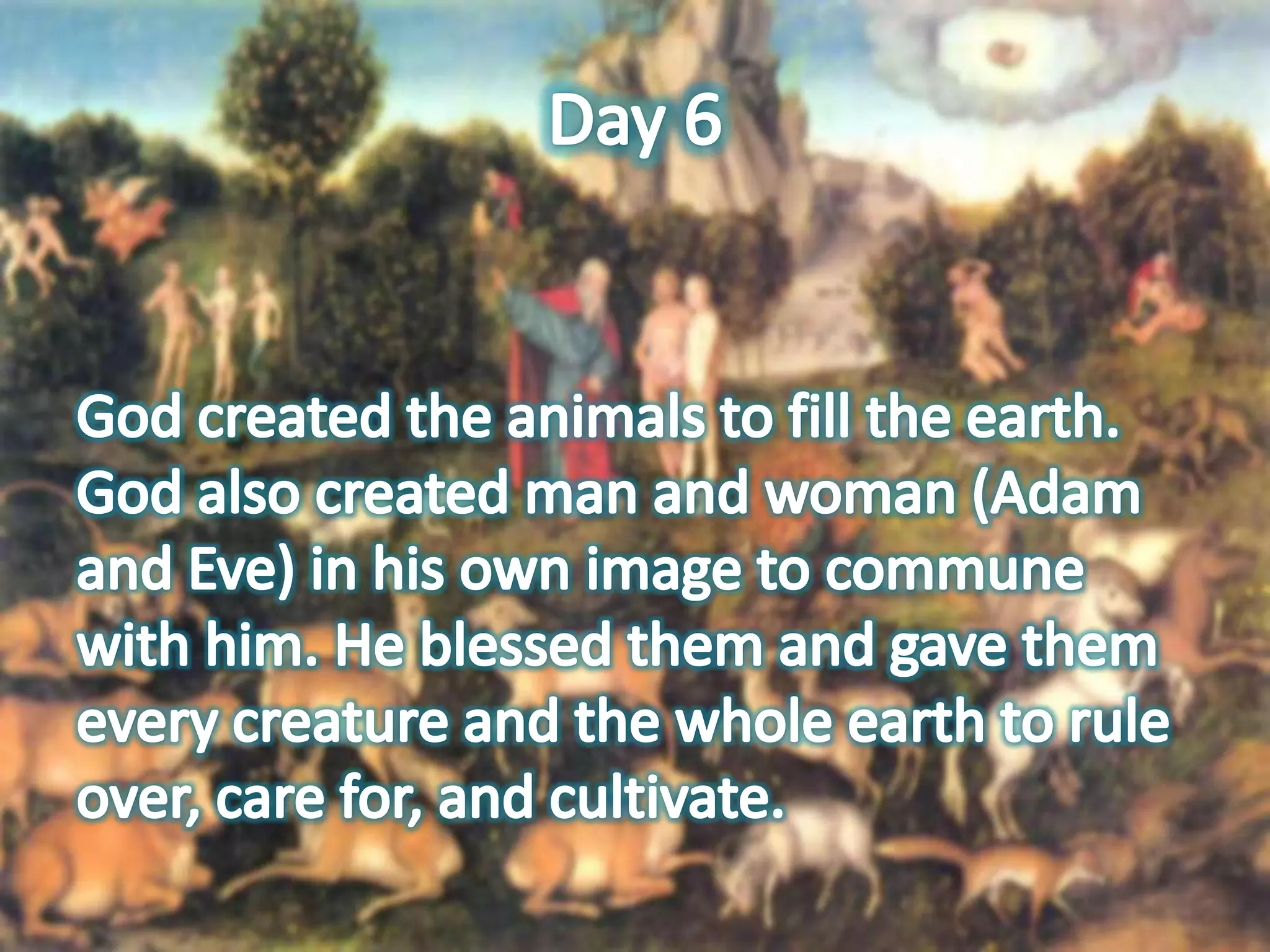 Day 6

God created the animals to fill the earth. God also created man and woman (Adam and Eve) in his own image to commune with him. He blessed them and gave them every creature and the whole earth to rule over, care for, and cultivate.